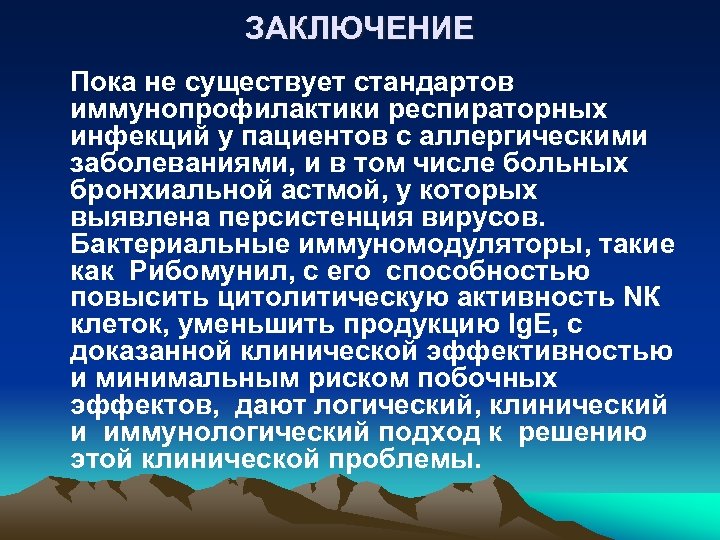 ЗАКЛЮЧЕНИЕ

Пока не существует стандартов иммунопрофилактики респираторных инфекций у пациентов с аллергическими заболеваниями, и в том числе больных бронхиальной астмой, у которых выявлена персистенция вирусов. Бактериальные иммуномодуляторы, такие как Рибомунил, с его способностью повысить цитолитическую активность NK клеток, уменьшить продукцию IgE, с доказанной клинической эффективностью и минимальным риском побочных эффектов, дают логический, клинический и иммунологический подход к решению этой клинической проблемы.